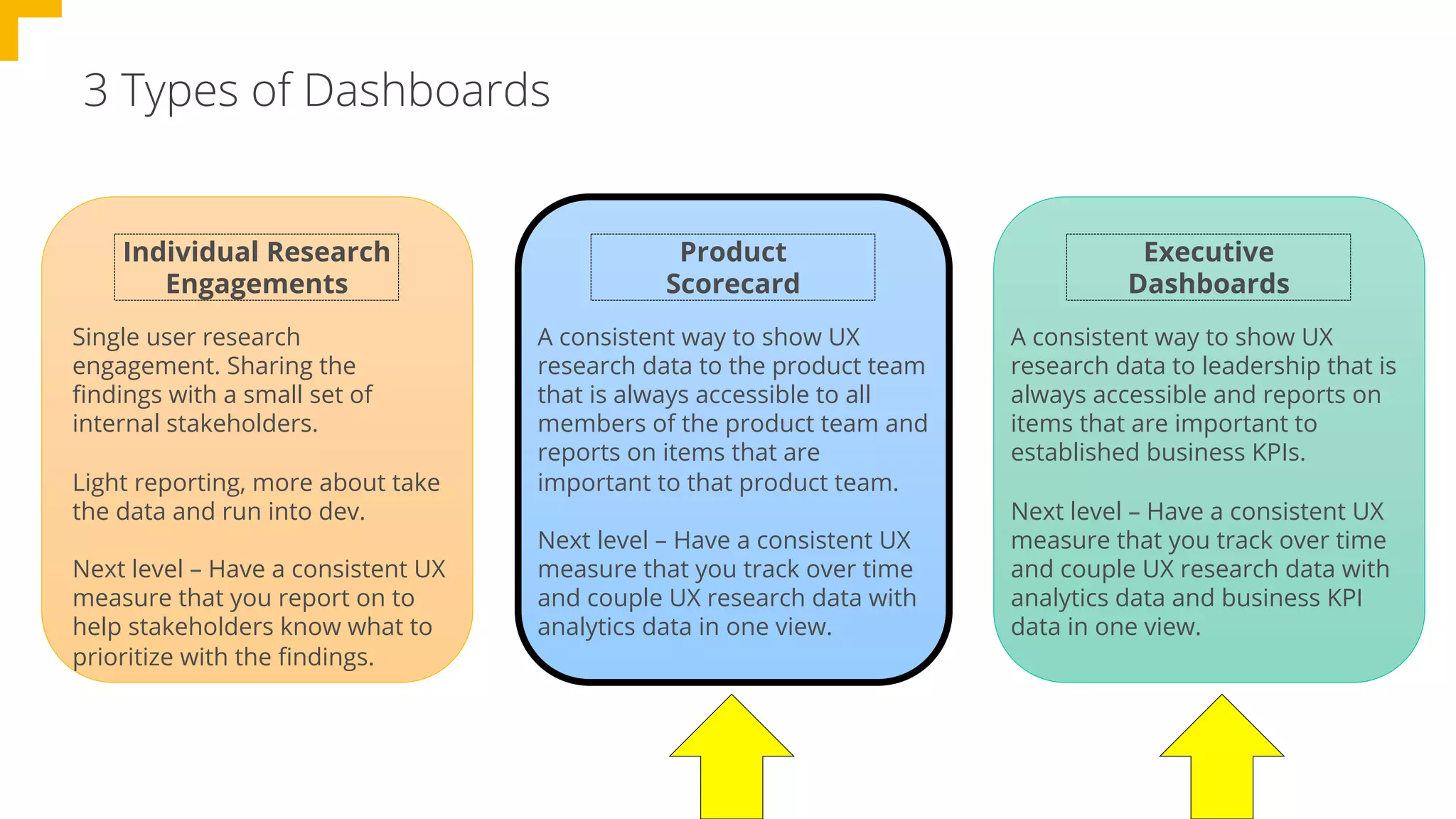 3 Types of Dashboards

Individual Research Engagements

Single user research engagement. Sharing the findings with a small set of internal stakeholders.

Light reporting, more about take the data and run into dev.

Next level – Have a consistent UX measure that you report on to help stakeholders know what to prioritize with the findings.

Product Scorecard

A consistent way to show UX research data to the product team that is always accessible to all members of the product team and reports on items that are important to that product team.

Next level – Have a consistent UX measure that you track over time and couple UX research data with analytics data in one view.

Executive Dashboards

A consistent way to show UX research data to leadership that is always accessible and reports on items that are important to established business KPIs.

Next level – Have a consistent UX measure that you track over time and couple UX research data with analytics data and business KPI data in one view.